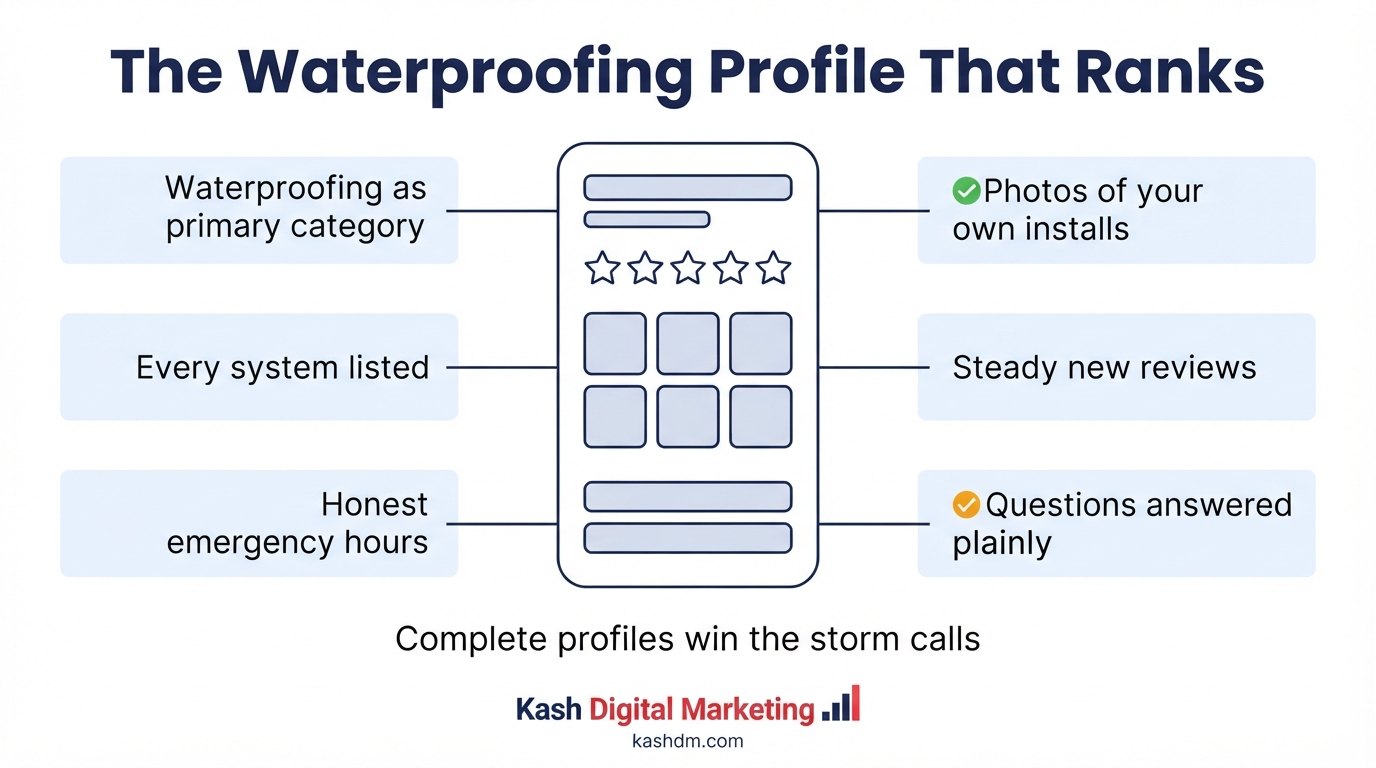 The Waterproofing Profile That Ranks

Waterproofing as primary category

Every system listed

Honest emergency hours

Photos of your own installs

Steady new reviews

Questions answered plainly

Complete profiles win the storm calls

Kash Digital Marketing

kashdm.com